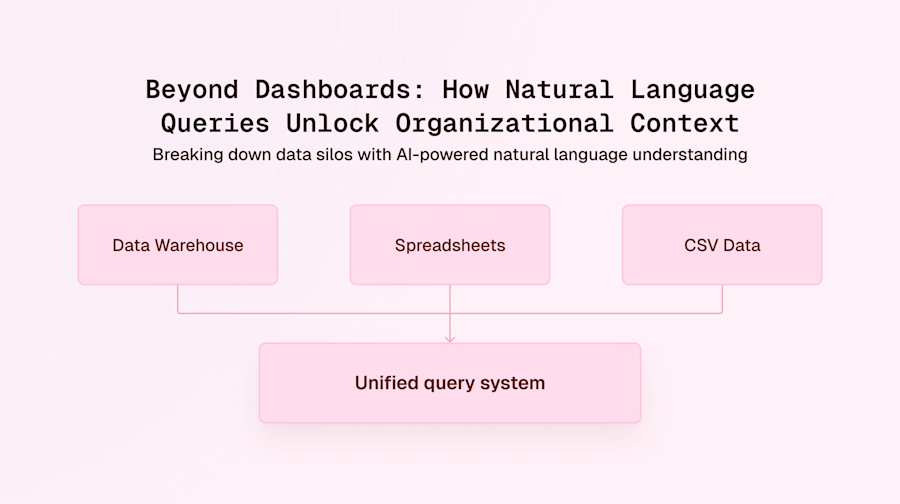 Beyond Dashboards: How Natural Language Queries Unlock Organizational Context

Breaking down data silos with AI-powered natural language understanding

Data Warehouse

Spreadsheets

CSV Data

Unified query system